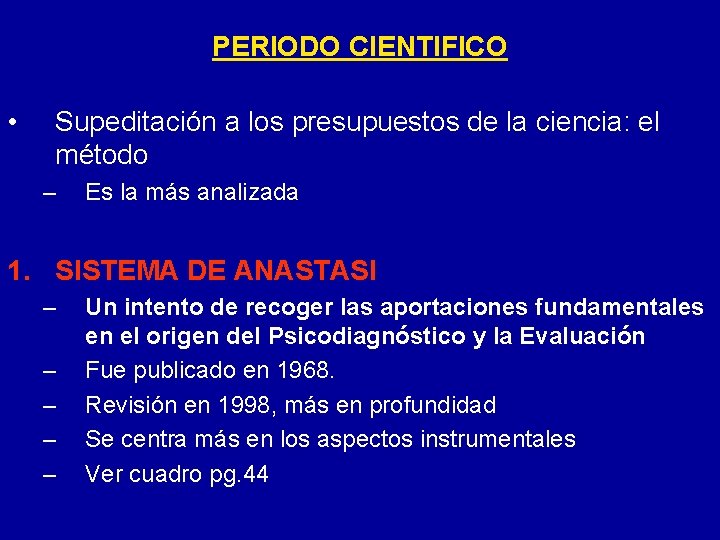 PERIODO CIENTIFICO

• Supeditación a los presupuestos de la ciencia: el método
– Es la más analizada

1. SISTEMA DE ANASTASI
– Un intento de recoger las aportaciones fundamentales en el origen del Psicodiagnóstico y la Evaluación
– Fue publicado en 1968.
– Revisión en 1998, más en profundidad
– Se centra más en los aspectos instrumentales
– Ver cuadro pg.44